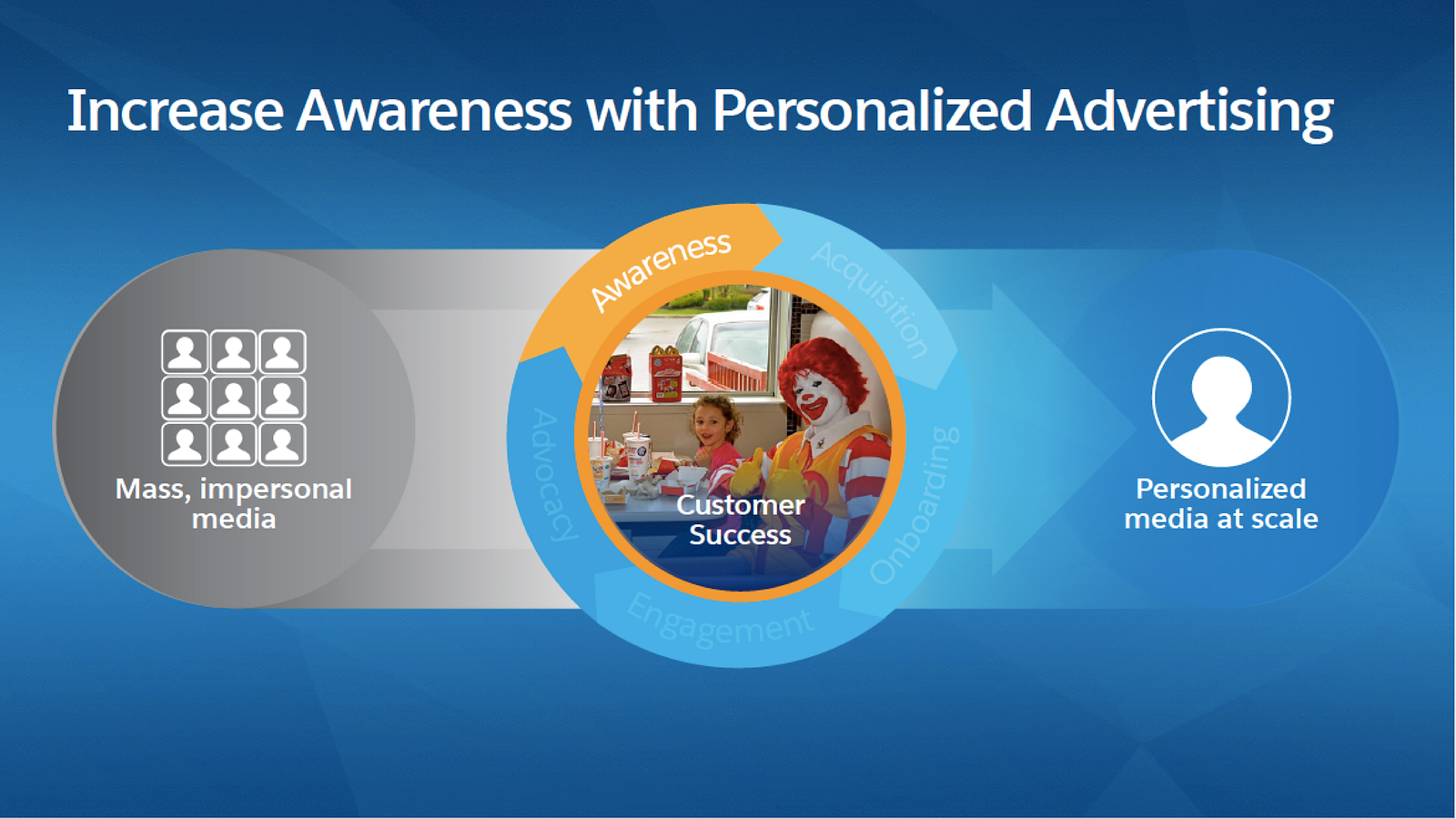 Increase Awareness with Personalized Advertising

Mass, impersonal media

Awareness
Acquisition
Onboarding
Engagement
Advocacy

Customer Success

Personalized media at scale